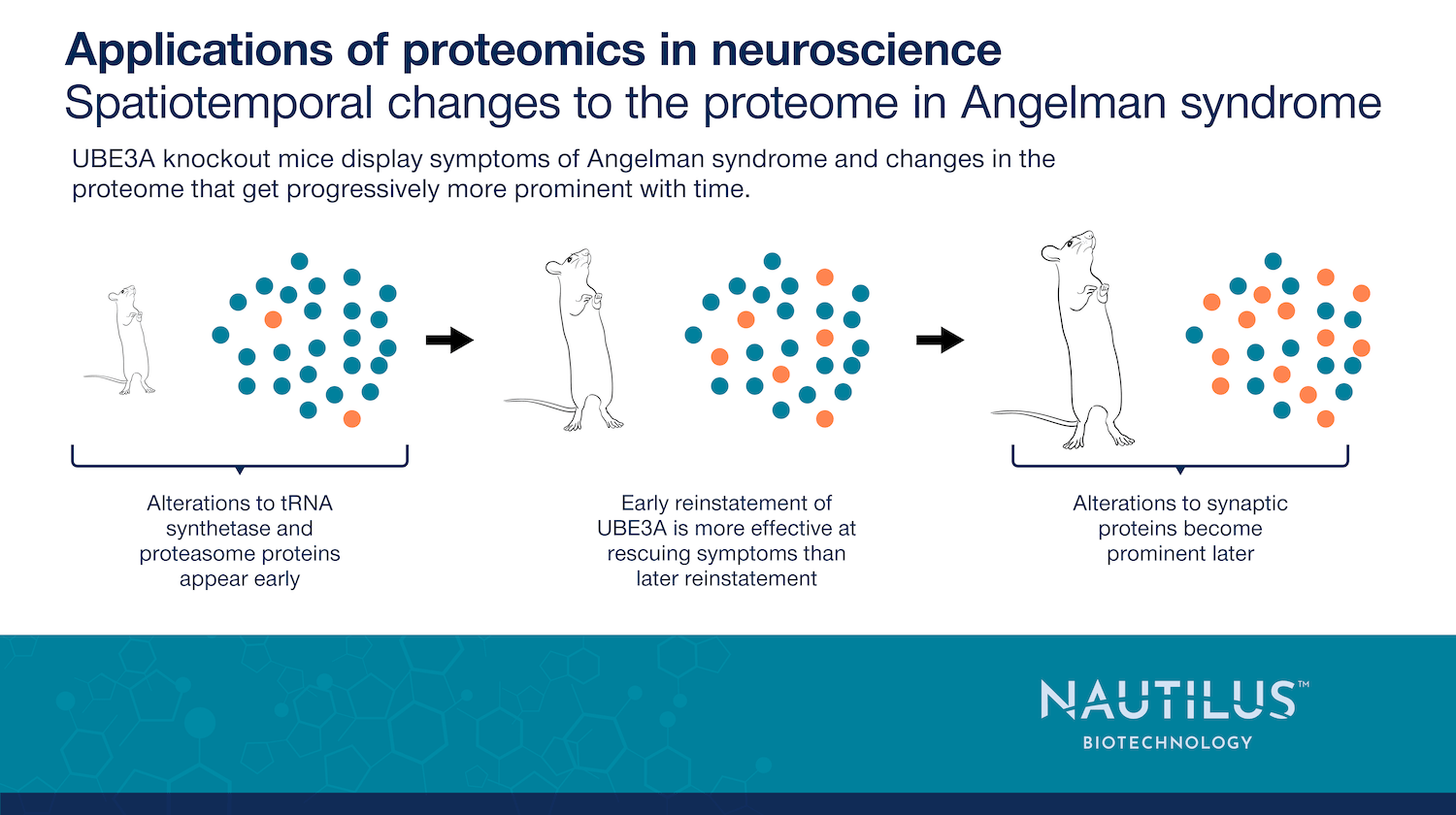 Applications of proteomics in neuroscience
Spatiotemporal changes to the proteome in Angelman syndrome

UBE3A knockout mice display symptoms of Angelman syndrome and changes in the proteome that get progressively more prominent with time.

Alterations to tRNA synthetase and proteasome proteins appear early

Early reinstatement of UBE3A is more effective at rescuing symptoms than later reinstatement

Alterations to synaptic proteins become prominent later

NAUTILUS™
BIOTECHNOLOGY